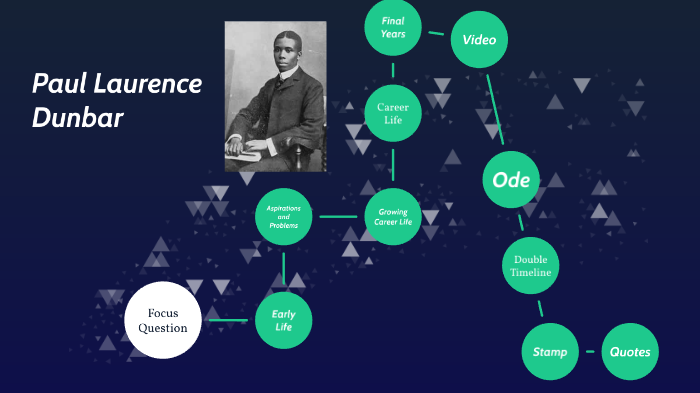 Paul Laurence Dunbar

Focus Question

Early Life

Aspirations and Problems

Growing Career Life

Career Life

Final Years

Video

Ode

Double Timeline

Stamp

Quotes